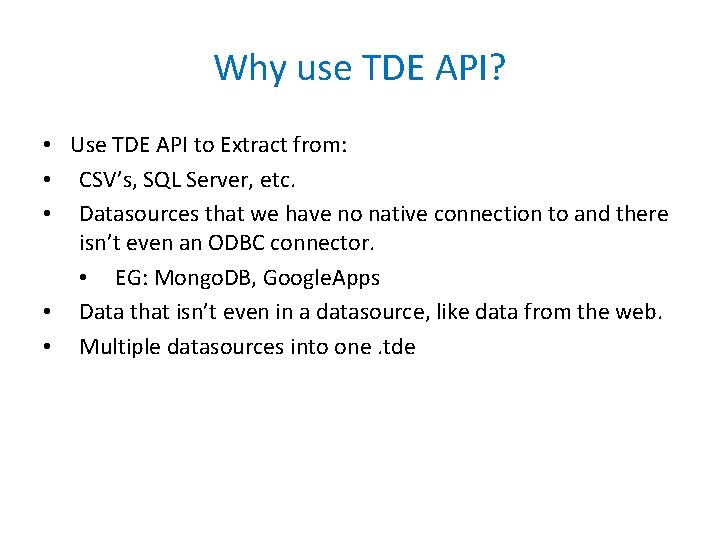 Why use TDE API?

• Use TDE API to Extract from:
• CSV's, SQL Server, etc.
• Datasources that we have no native connection to and there isn't even an ODBC connector.
• EG: MongoDB, GoogleApps
• Data that isn't even in a datasource, like data from the web.
• Multiple datasources into one .tde